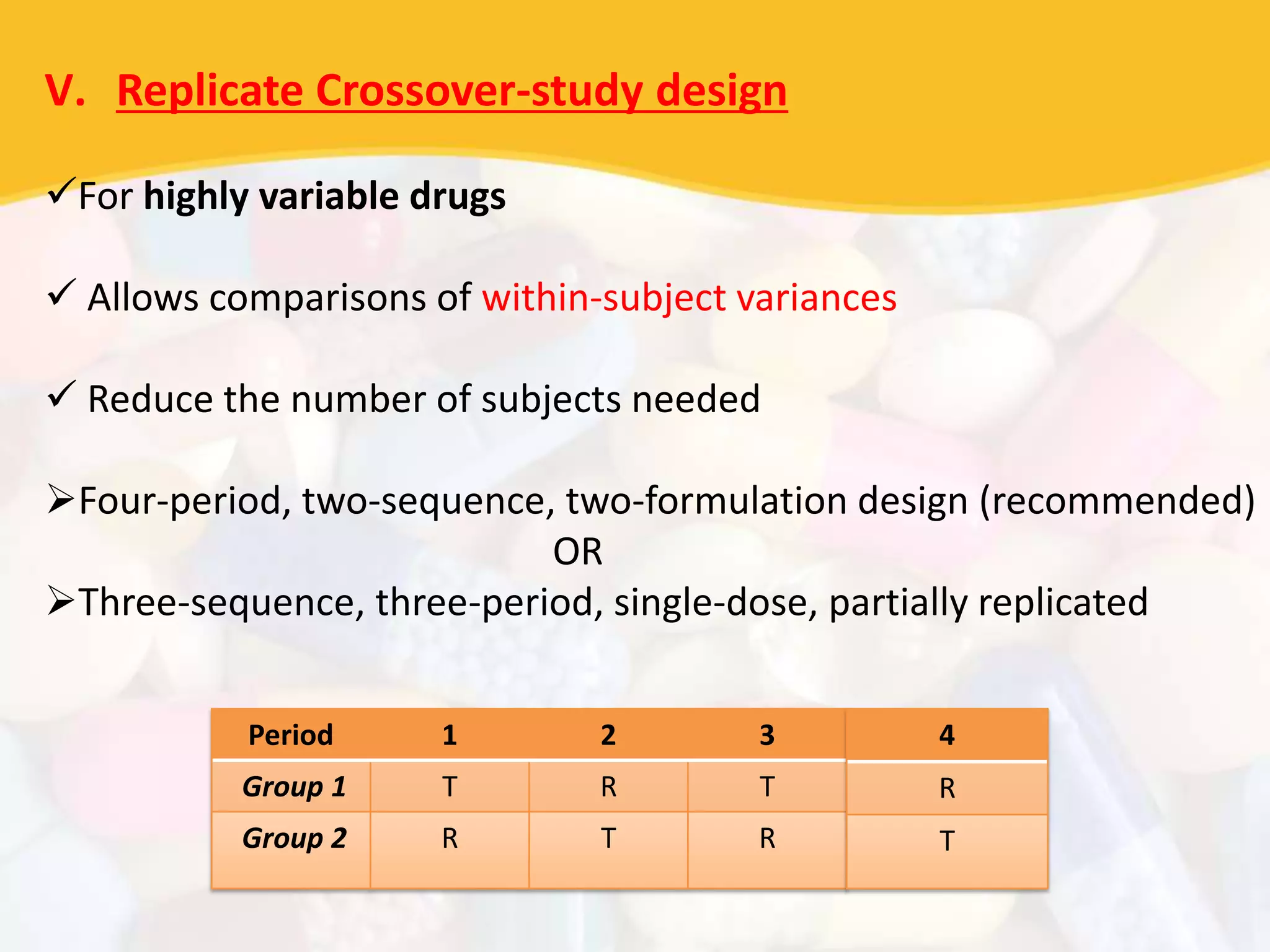 V. Replicate Crossover-study design

✓For highly variable drugs

✓ Allows comparisons of within-subject variances

✓ Reduce the number of subjects needed

➢Four-period, two-sequence, two-formulation design (recommended)
OR
➢Three-sequence, three-period, single-dose, partially replicated

| Period | 1 | 2 | 3 | 4 |
|---|---|---|---|---|
| Group 1 | T | R | T | R |
| Group 2 | R | T | R | T |